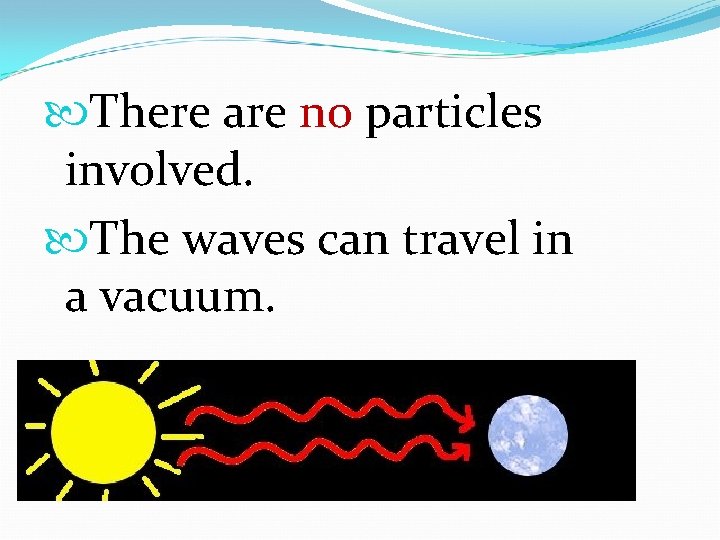 There are no particles involved.

The waves can travel in a vacuum.